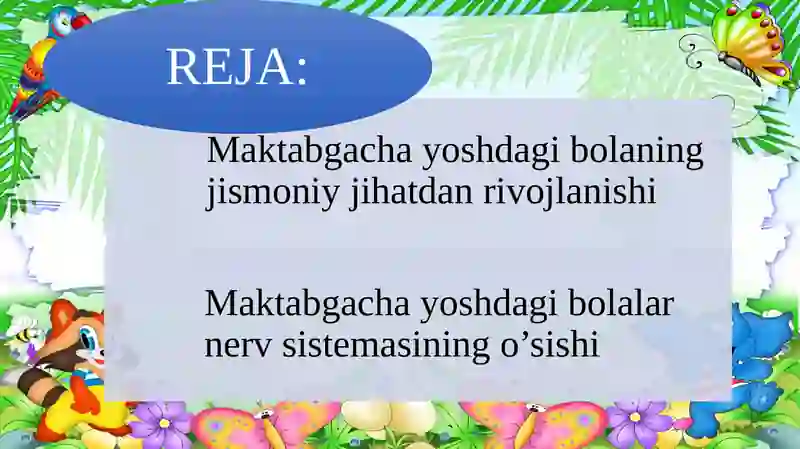 REJA:

Maktabgacha yoshdagi bolaning jismoniy jihatdan rivojlanishi

Maktabgacha yoshdagi bolalar nerv sistemasining o’sishi